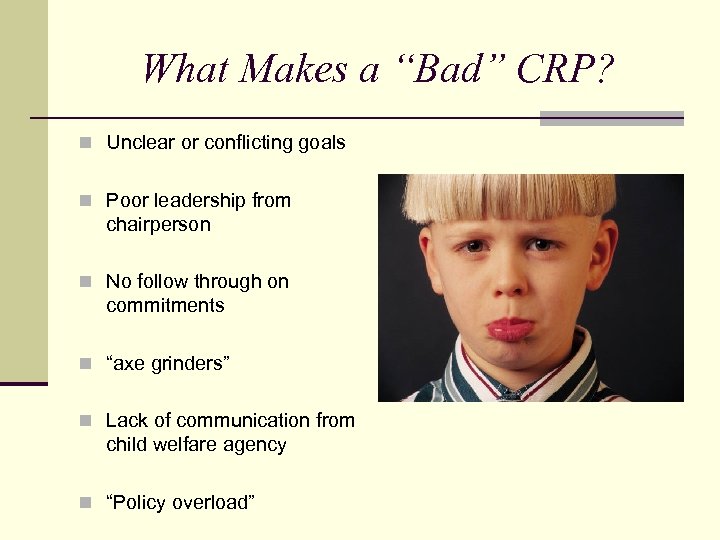 What Makes a “Bad” CRP?

Unclear or conflicting goals

Poor leadership from chairperson

No follow through on commitments

“axe grinders”

Lack of communication from child welfare agency

“Policy overload”